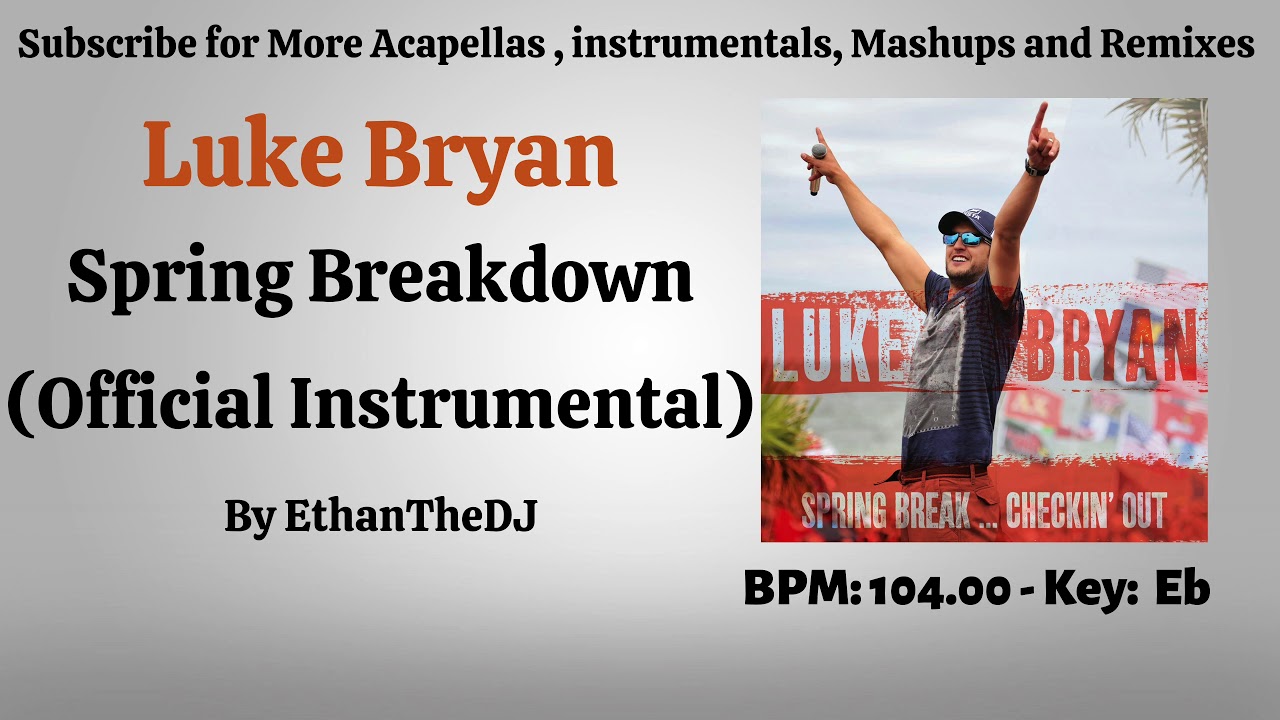 Subscribe for More Acapellas , instrumentals, Mashups and Remixes

Luke Bryan

Spring Breakdown

(Official Instrumental)

By EthanTheDJ

LUKE BRYAN

SPRING BREAK ... CHECKIN' OUT

BPM: 104.00 - Key: Eb